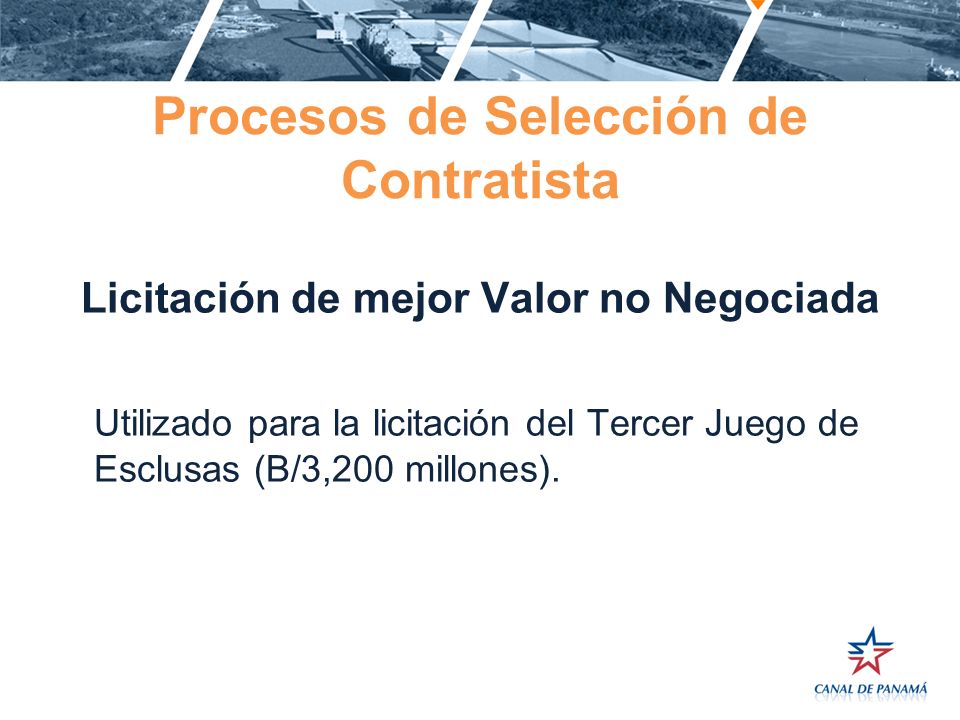 Procesos de Selección de Contratista

Licitación de mejor Valor no Negociada

Utilizado para la licitación del Tercer Juego de Esclusas (B/3,200 millones).

CANAL DE PANAMÁ